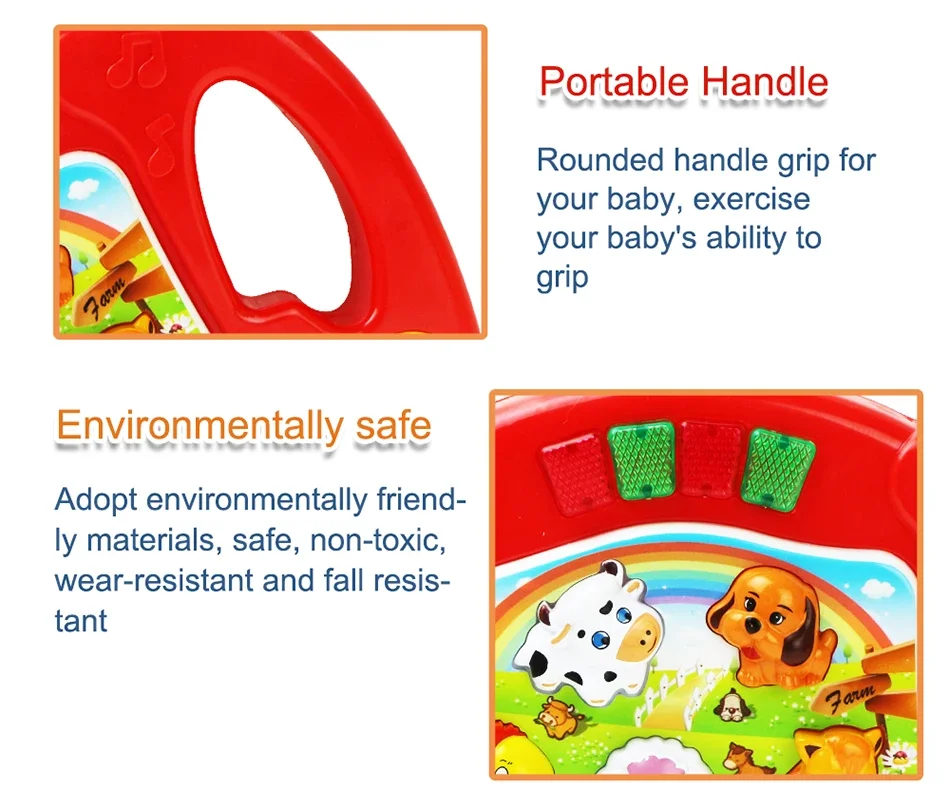 Farm

Portable Handle

Rounded handle grip for your baby, exercise your baby's ability to grip

Environmentally safe

Adopt environmentally friendly materials, safe, non-toxic, wear-resistant and fall resistant

Farm